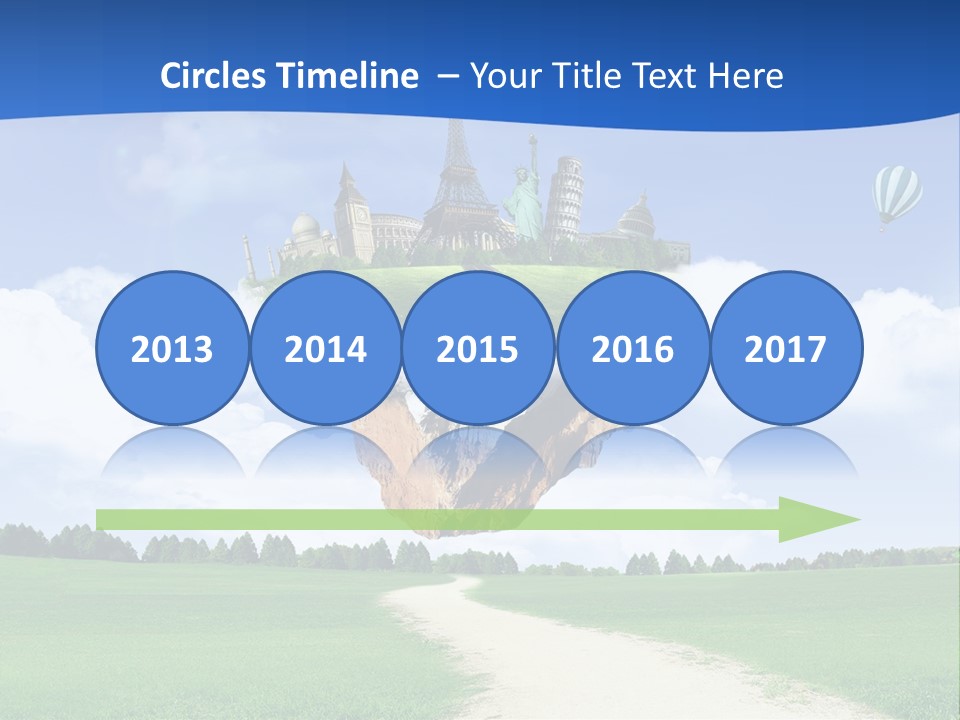 Circles Timeline – Your Title Text Here

2013

2014

2015

2016

2017